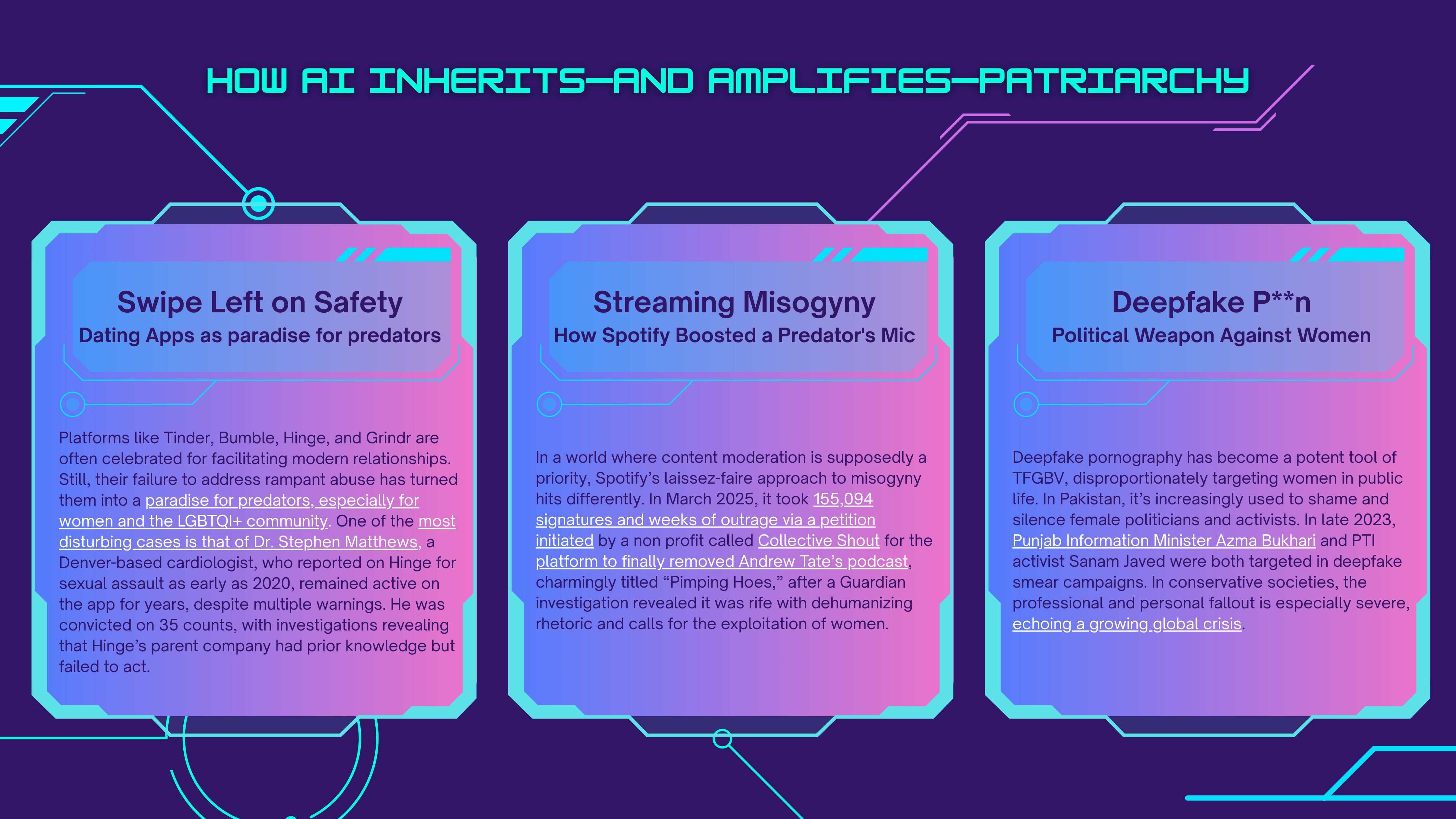 HOW AI INHERITS—AND AMPLIFIES—PATRIARCHY

Swipe Left on Safety

Dating Apps as paradise for predators

Platforms like Tinder, Bumble, Hinge, and Grindr are often celebrated for facilitating modern relationships. Still, their failure to address rampant abuse has turned them into a paradise for predators, especially for women and the LGBTQI+ community. One of the most disturbing cases is that of Dr. Stephen Matthews, a Denver-based cardiologist, who reported on Hinge for sexual assault as early as 2020, remained active on the app for years, despite multiple warnings. He was convicted on 35 counts, with investigations revealing that Hinge's parent company had prior knowledge but failed to act.

Streaming Misogyny

How Spotify Boosted a Predator's Mic

In a world where content moderation is supposedly a priority, Spotify's laissez-faire approach to misogyny hits differently. In March 2025, it took 155,094 signatures and weeks of outrage via a petition initiated by a non profit called Collective Shout for the platform to finally removed Andrew Tate's podcast, charmingly titled "Pimping Hoes," after a Guardian investigation revealed it was rife with dehumanizing rhetoric and calls for the exploitation of women.

Deepfake P**n

Political Weapon Against Women

Deepfake pornography has become a potent tool of TFGBV, disproportionately targeting women in public life. In Pakistan, it's increasingly used to shame and silence female politicians and activists. In late 2023, Punjab Information Minister Azma Bukhari and PTI activist Sanam Javed were both targeted in deepfake smear campaigns. In conservative societies, the professional and personal fallout is especially severe, echoing a growing global crisis.